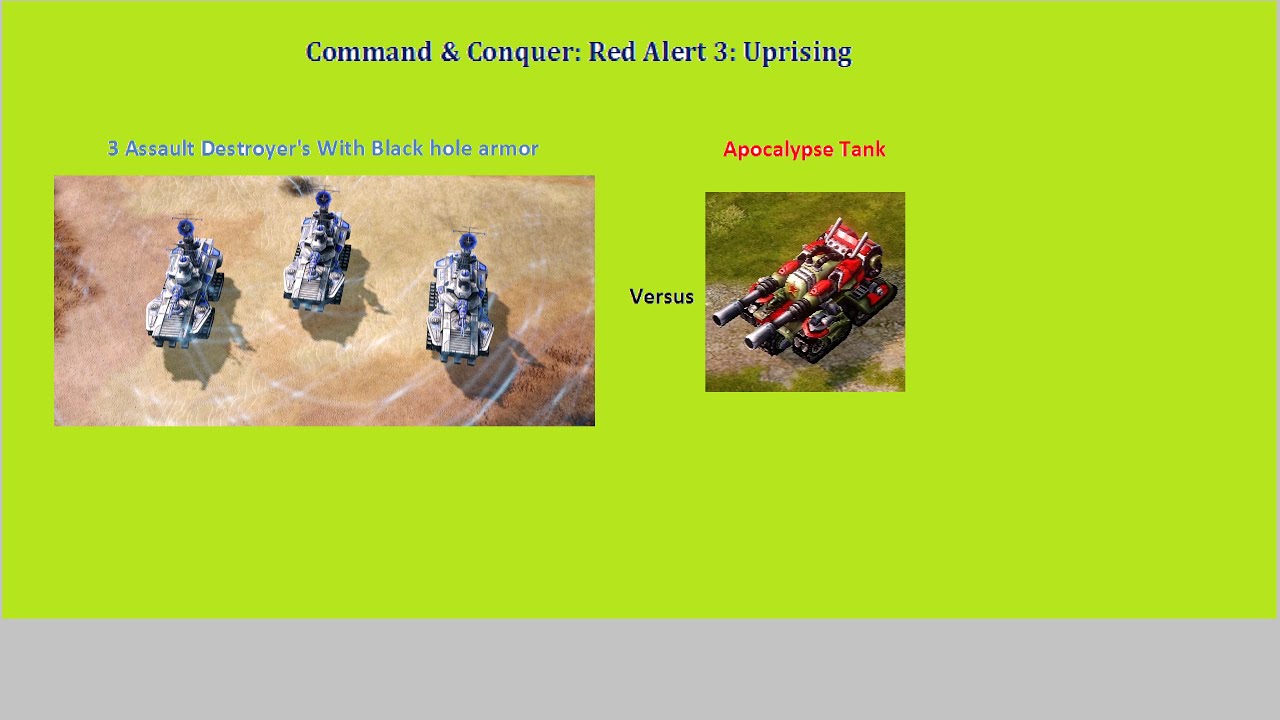 Command & Conquer: Red Alert 3: Uprising

3 Assault Destroyer's With Black hole armor

Versus

Apocalypse Tank